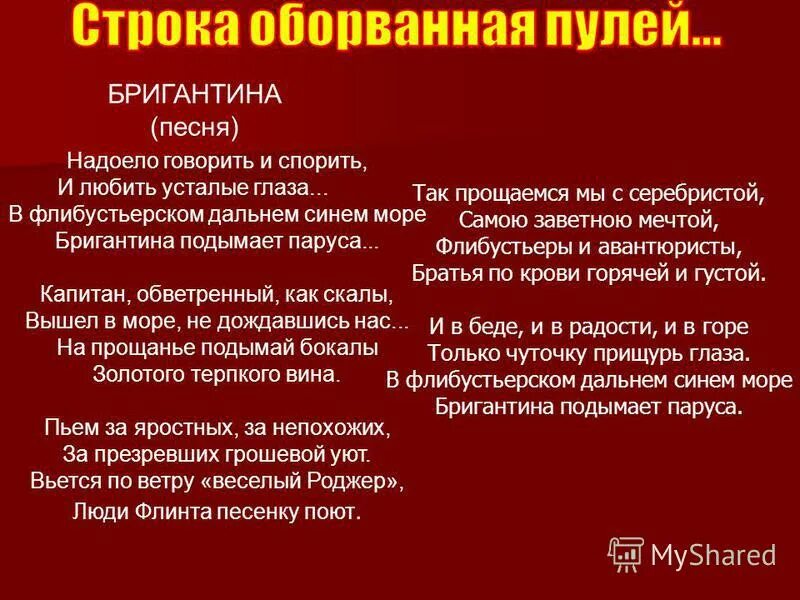 Строка оборванная пулей...

БРИГАНТИНА
(песня)

Надоело говорить и спорить,
И любить усталые глаза...
В флибустьерском дальнем синем море
Бригантина подымает паруса...

Капитан, обветренный, как скалы,
Вышел в море, не дождавшись нас...
На прощанье подымай бокалы
Золотого терпкого вина.

Пьем за яростных, за непохожих,
За презревших грошевой уют.
Вьется по ветру «веселый Роджер»,
Люди Флинта песенку поют.

Так прощаемся мы с серебристой,
Самою заветною мечтой,
Флибустьеры и авантюристы,
Братья по крови горячей и густой.

И в беде, и в радости, и в горе
Только чуточку прищурь глаза.
В флибустьерском дальнем синем море
Бригантина подымает паруса.

MyShared